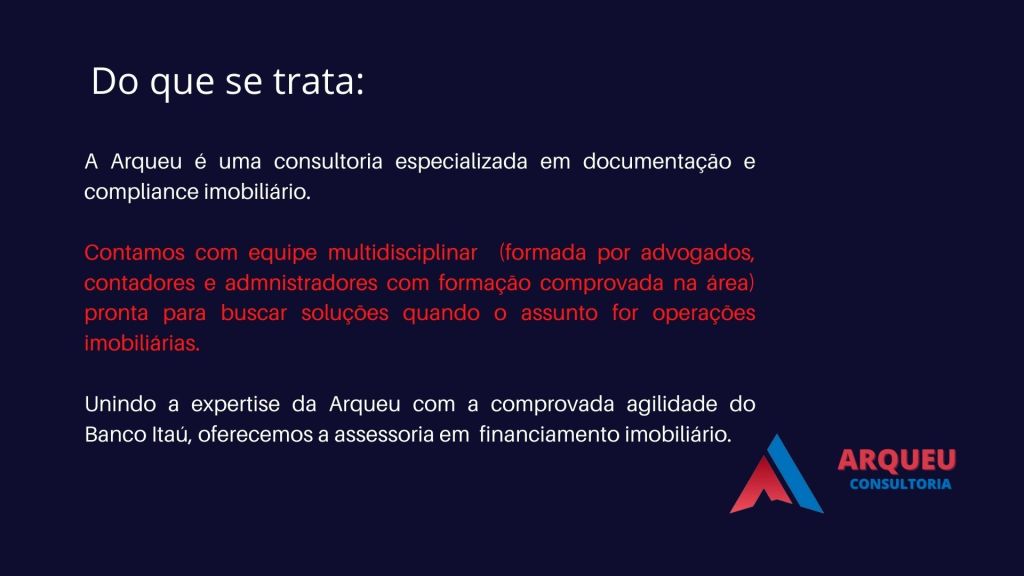 Do que se trata:

A Arqueu é uma consultoria especializada em documentação e compliance imobiliário.

Contamos com equipe multidisciplinar (formada por advogados, contadores e admnistradores com formação comprovada na área) pronta para buscar soluções quando o assunto for operações imobiliárias.

Unindo a expertise da Arqueu com a comprovada agilidade do Banco Itaú, oferecemos a assessoria em financiamento imobiliário.

ARQUEU
CONSULTORIA